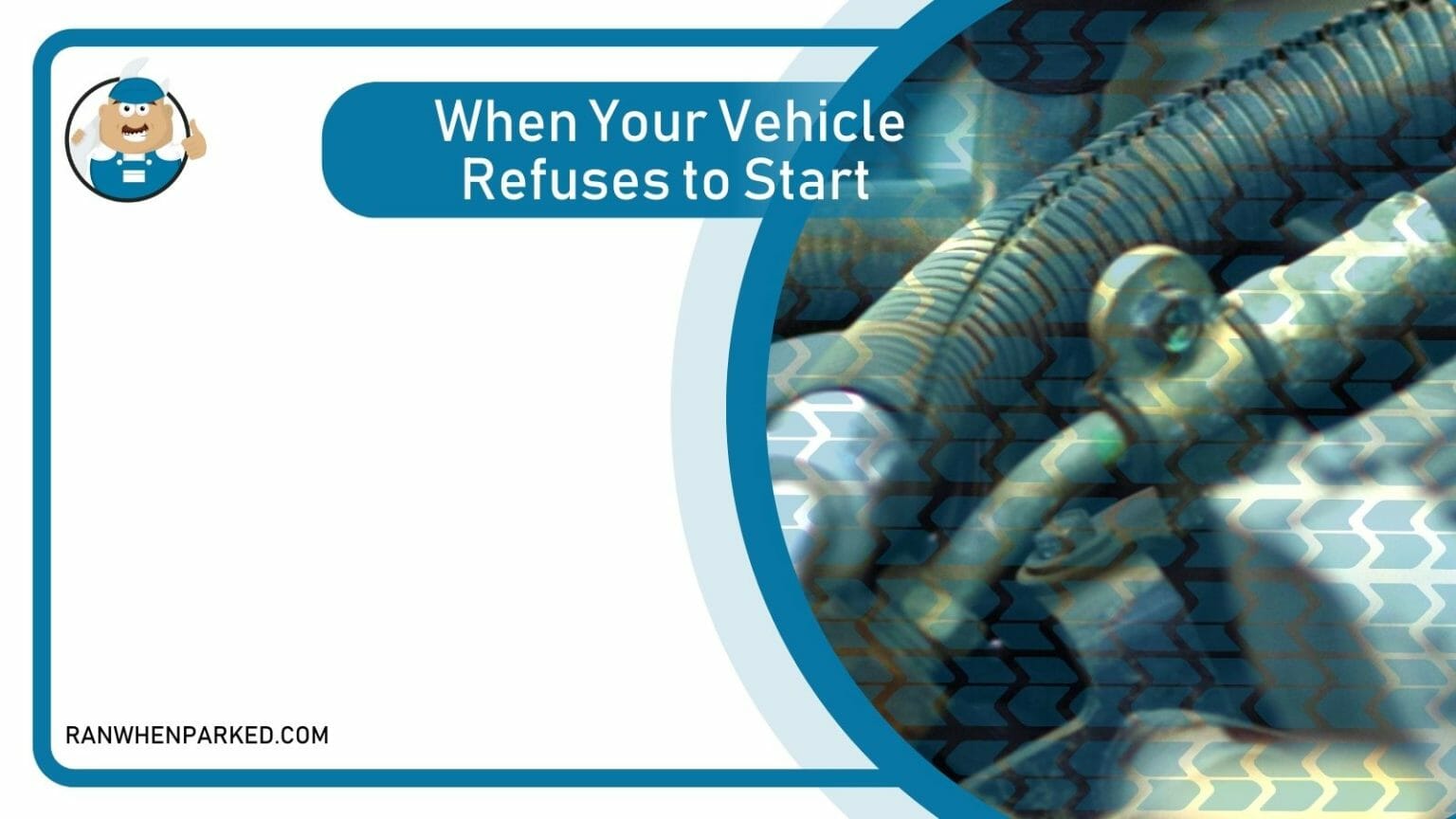 When Your Vehicle Refuses to Start

RANWHENPARKED.COM